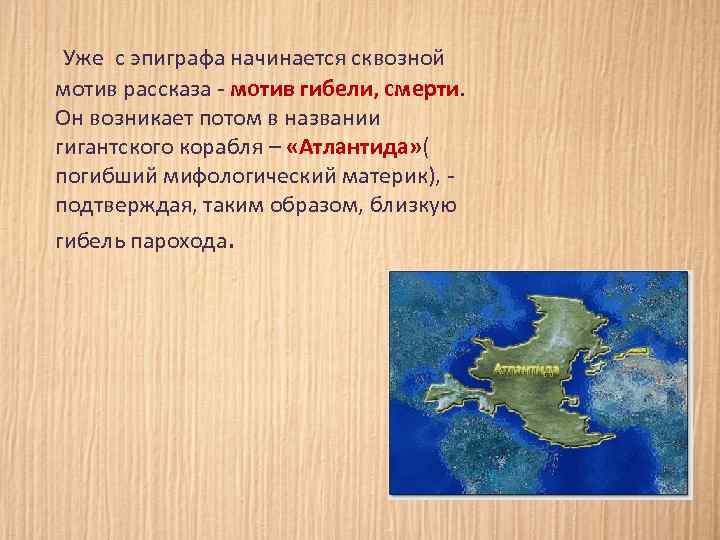 Уже  с эпиграфа начинается сквозной мотив рассказа - мотив гибели, смерти. Он возникает потом в названии гигантского корабля – «Атлантида»( погибший мифологический материк), - подтверждая, таким образом, близкую гибель парохода.

Атлантида